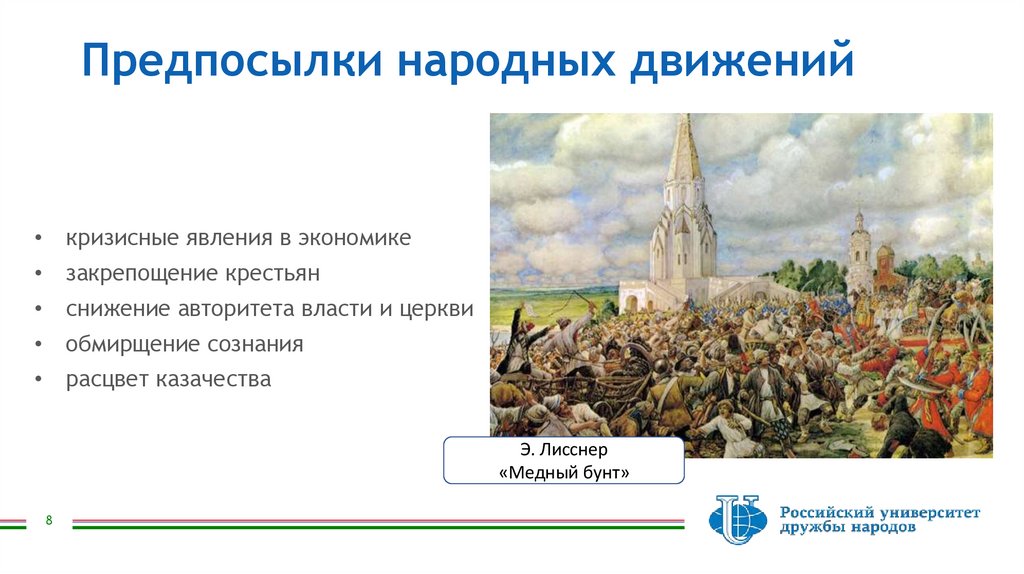 Предпосылки народных движений

• кризисные явления в экономике
• закрепощение крестьян
• снижение авторитета власти и церкви
• обмирщение сознания
• расцвет казачества

Э. Лисснер
«Медный бунт»

8

Российский университет дружбы народов